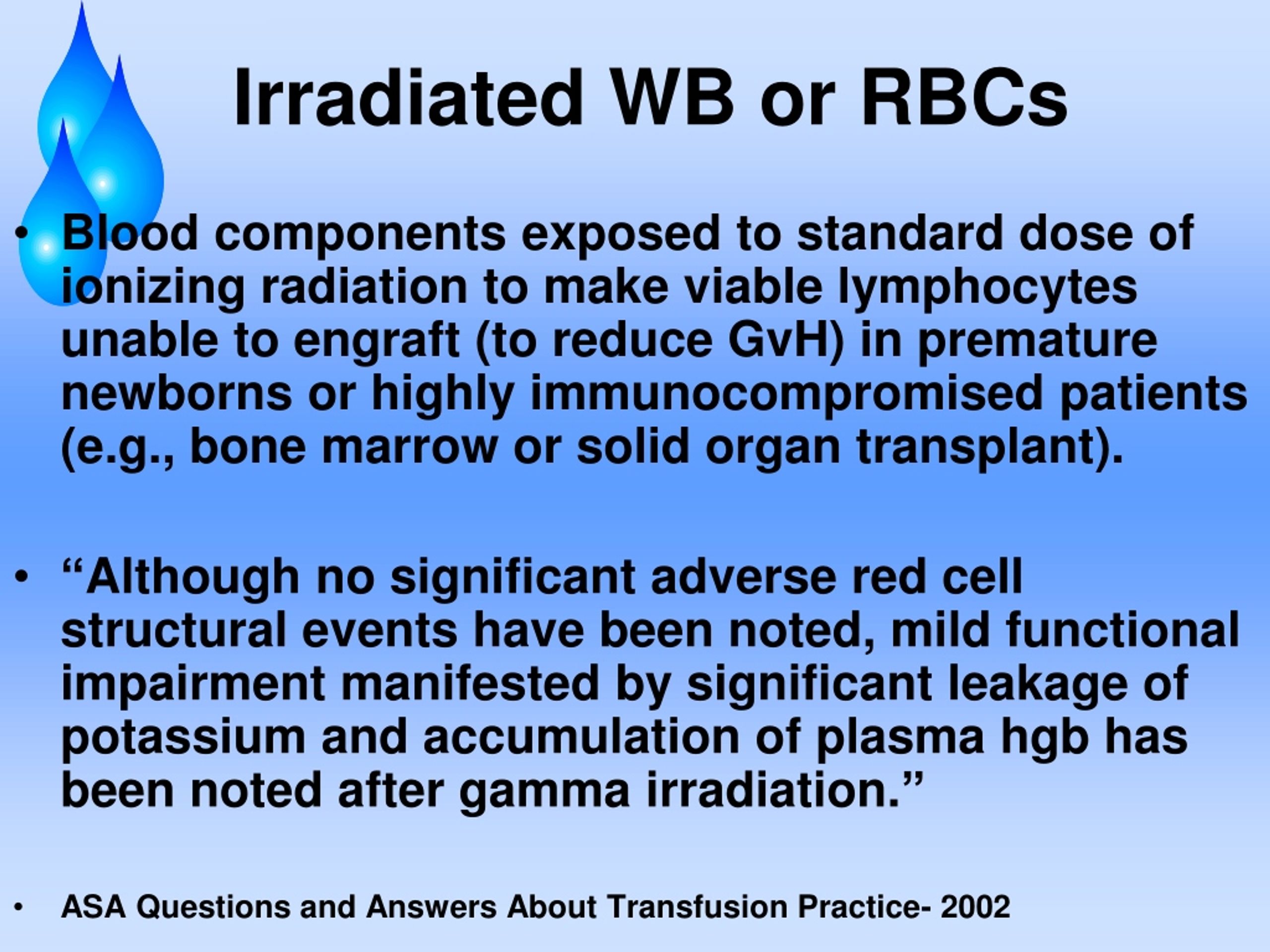 Irradiated WB or RBCs

• Blood components exposed to standard dose of ionizing radiation to make viable lymphocytes unable to engraft (to reduce GvH) in premature newborns or highly immunocompromised patients (e.g., bone marrow or solid organ transplant).

• “Although no significant adverse red cell structural events have been noted, mild functional impairment manifested by significant leakage of potassium and accumulation of plasma hgb has been noted after gamma irradiation.”

• ASA Questions and Answers About Transfusion Practice- 2002